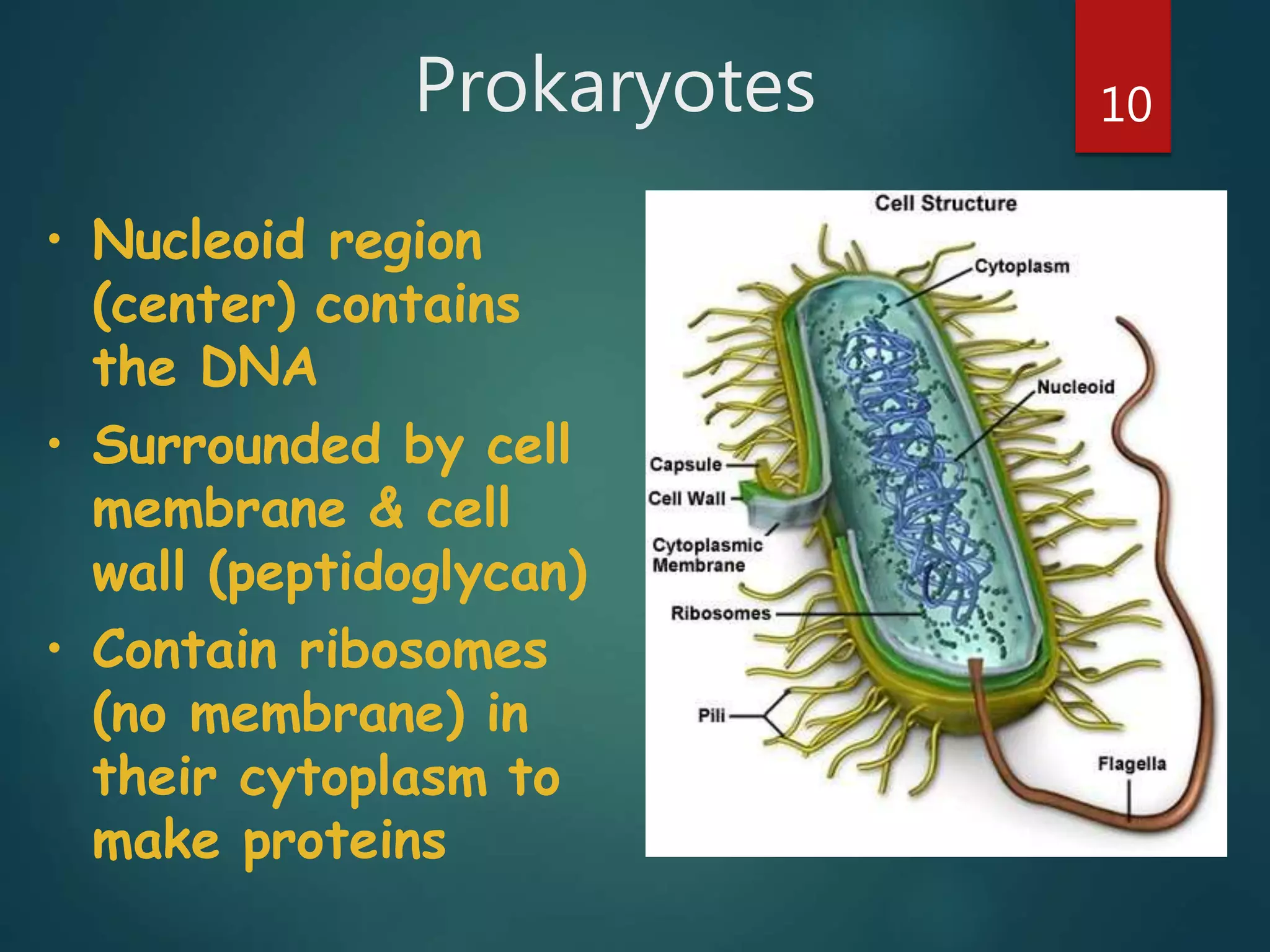 Prokaryotes

10

• Nucleoid region (center) contains the DNA
• Surrounded by cell membrane & cell wall (peptidoglycan)
• Contain ribosomes (no membrane) in their cytoplasm to make proteins

Cell Structure
Cytoplasm
Nucleoid
Capsule
Cell Wall
Cytoplasmic Membrane
Ribosomes
Pili
Flagella